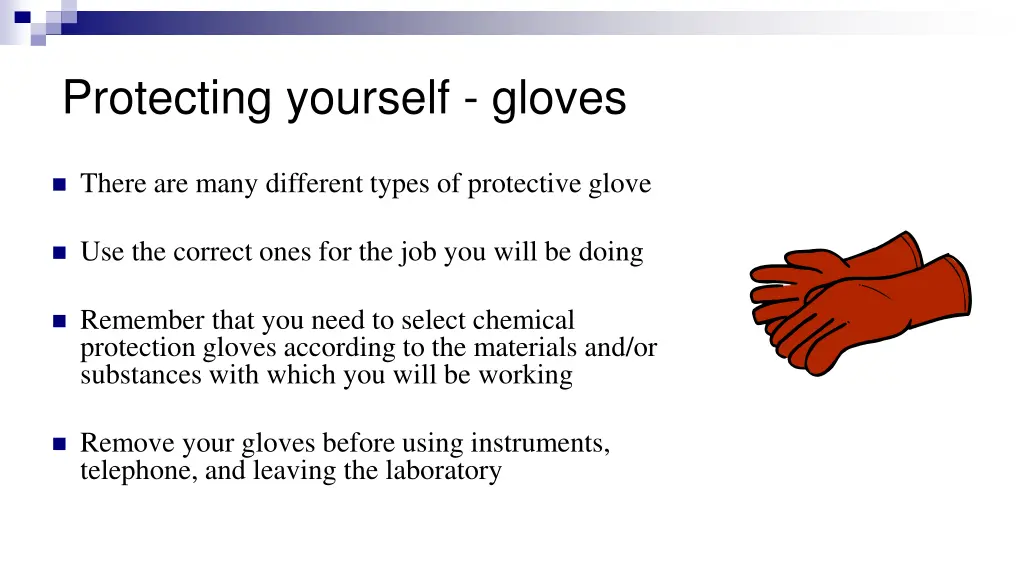 Protecting yourself - gloves

There are many different types of protective glove

Use the correct ones for the job you will be doing

Remember that you need to select chemical protection gloves according to the materials and/or substances with which you will be working

Remove your gloves before using instruments, telephone, and leaving the laboratory